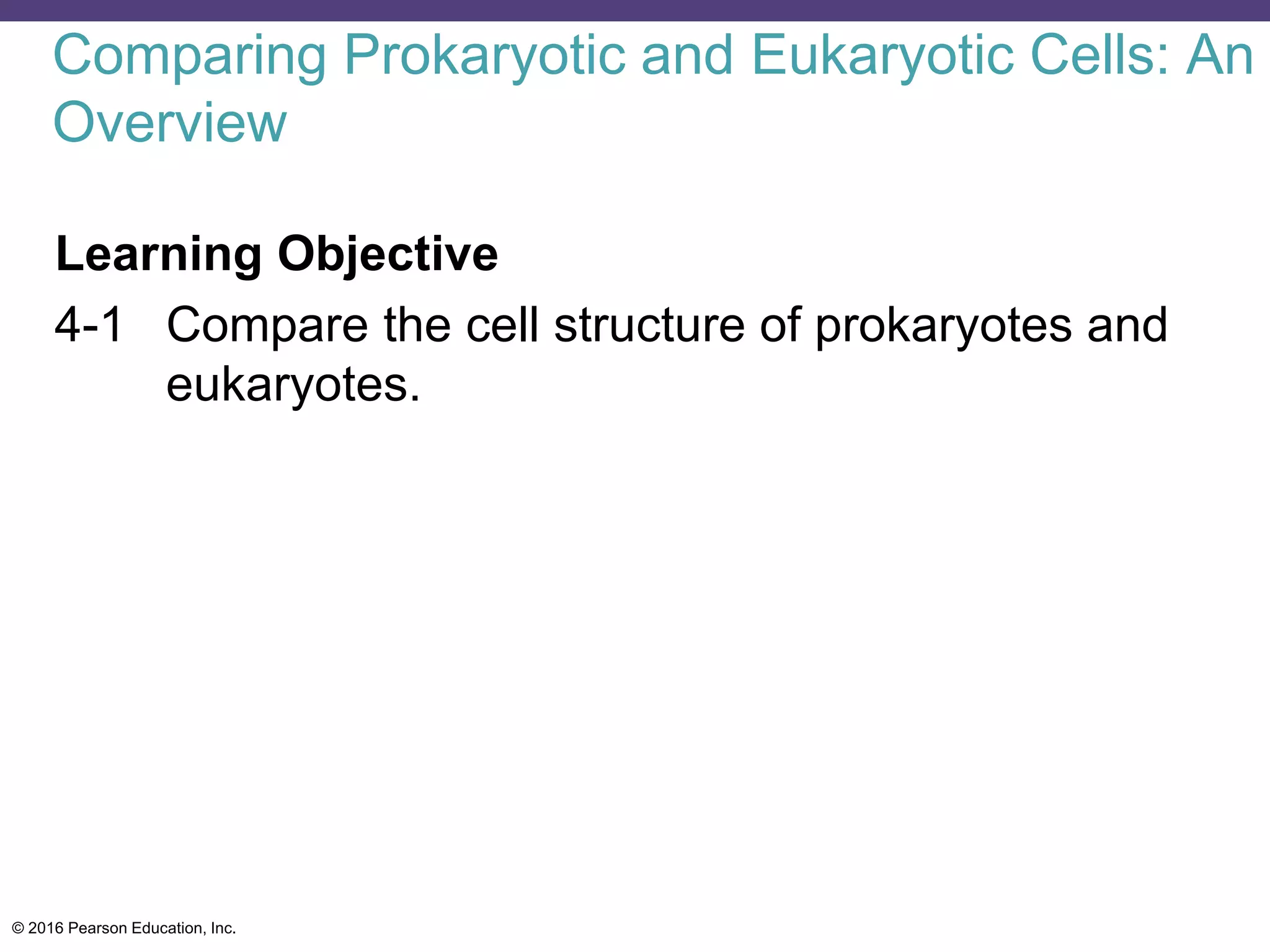 Comparing Prokaryotic and Eukaryotic Cells: An Overview

Learning Objective

4-1 Compare the cell structure of prokaryotes and eukaryotes.

© 2016 Pearson Education, Inc.